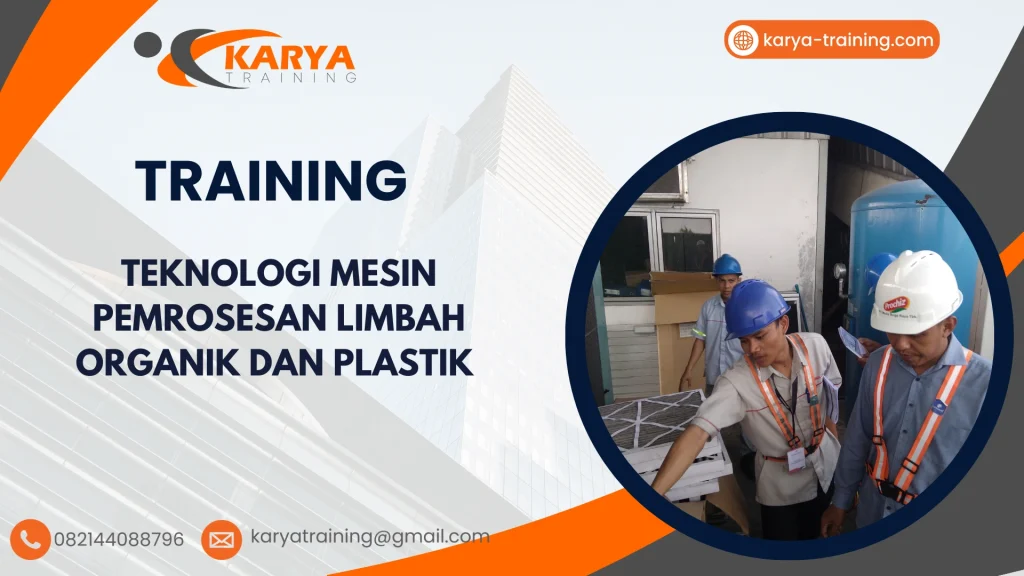 KARYA
TRAINING

karya-training.com

TRAINING

TEKNOLOGI MESIN PEMROSESAN LIMBAH ORGANIK DAN PLASTIK

Prochiz

082144088796

karyatraining@gmail.com